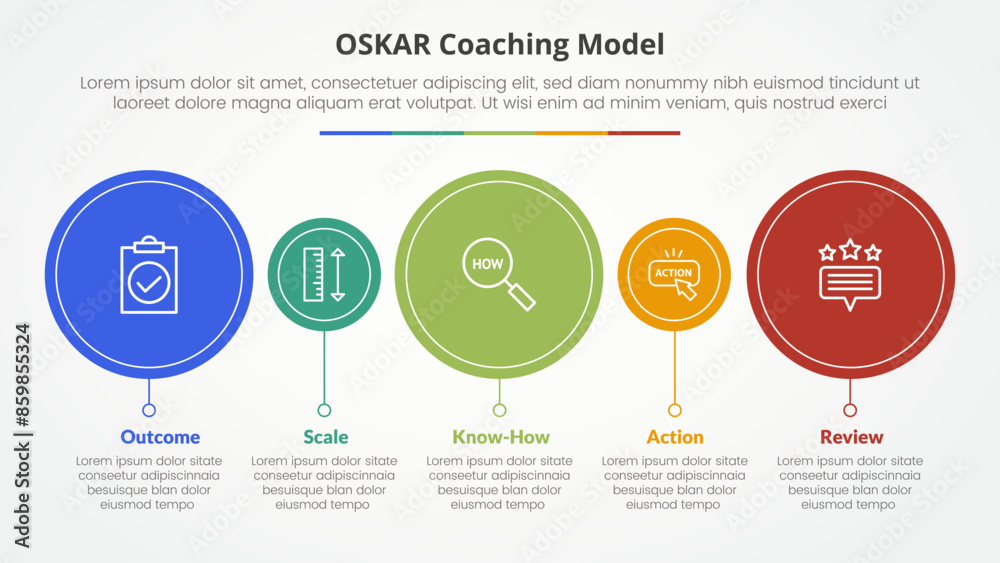 OSKAR Coaching Model

Lorem ipsum dolor sit amet, consectetuer adipiscing elit, sed diam nonummy nibh euismod tincidunt ut laoreet dolore magna aliquam erat volutpat. Ut wisi enim ad minim veniam, quis nostrud exerci

HOW

ACTION

Outcome

Lorem ipsum dolor sitate conseetur adipiscinnaia besuisque blan dolor eiusmod tempo

Scale

Lorem ipsum dolor sitate conseetur adipiscinnaia besuisque blan dolor eiusmod tempo

Know-How

Lorem ipsum dolor sitate conseetur adipiscinnaia besuisque blan dolor eiusmod tempo

Action

Lorem ipsum dolor sitate conseetur adipiscinnaia besuisque blan dolor eiusmod tempo

Review

Lorem ipsum dolor sitate conseetur adipiscinnaia besuisque blan dolor eiusmod tempo

Adobe Stock | #859855324